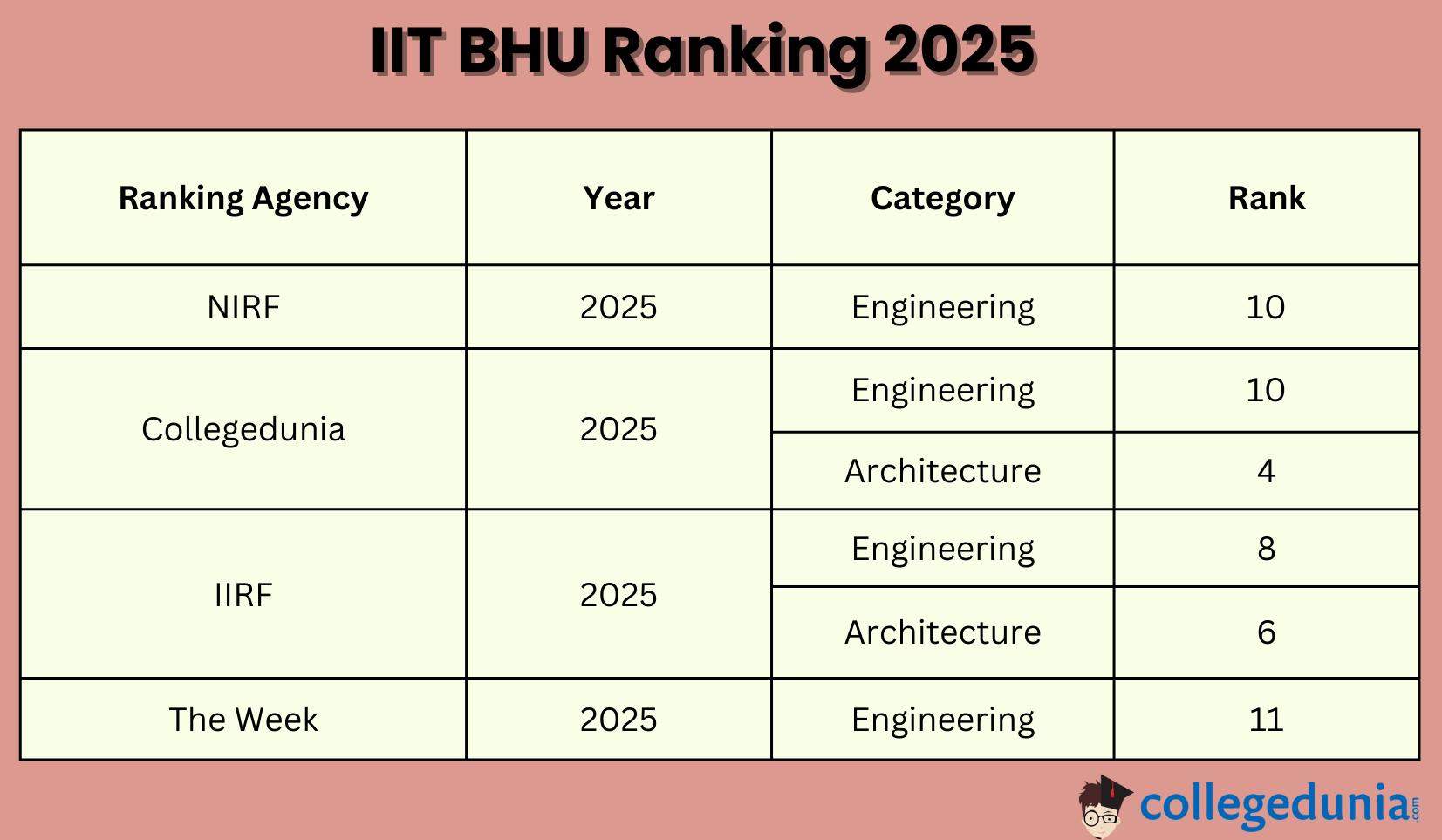 IIT BHU Ranking 2025

| Ranking Agency | Year | Category | Rank |
|---|---|---|---|
| NIRF | 2025 | Engineering | 10 |
| Collegedunia | 2025 | Engineering | 10 |
| | | Architecture | 4 |
| IIRF | 2025 | Engineering | 8 |
| | | Architecture | 6 |
| The Week | 2025 | Engineering | 11 |

collegedunia.com